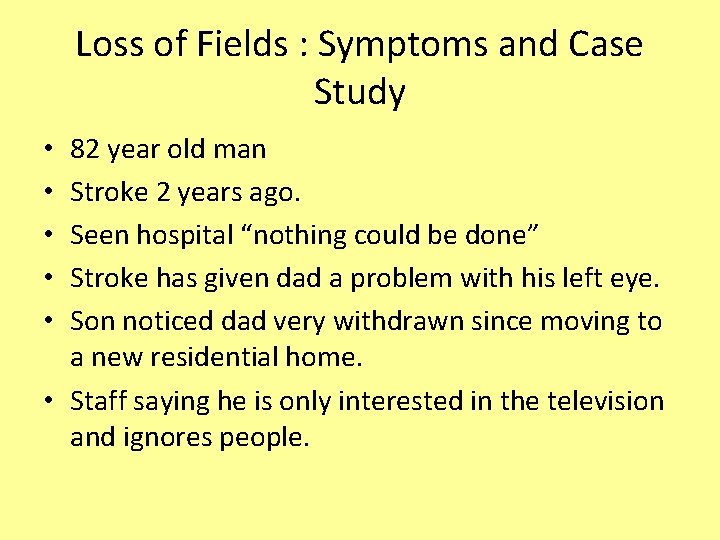 Loss of Fields : Symptoms and Case Study

• 82 year old man
• Stroke 2 years ago.
• Seen hospital “nothing could be done”
• Stroke has given dad a problem with his left eye.
• Son noticed dad very withdrawn since moving to a new residential home.
• Staff saying he is only interested in the television and ignores people.